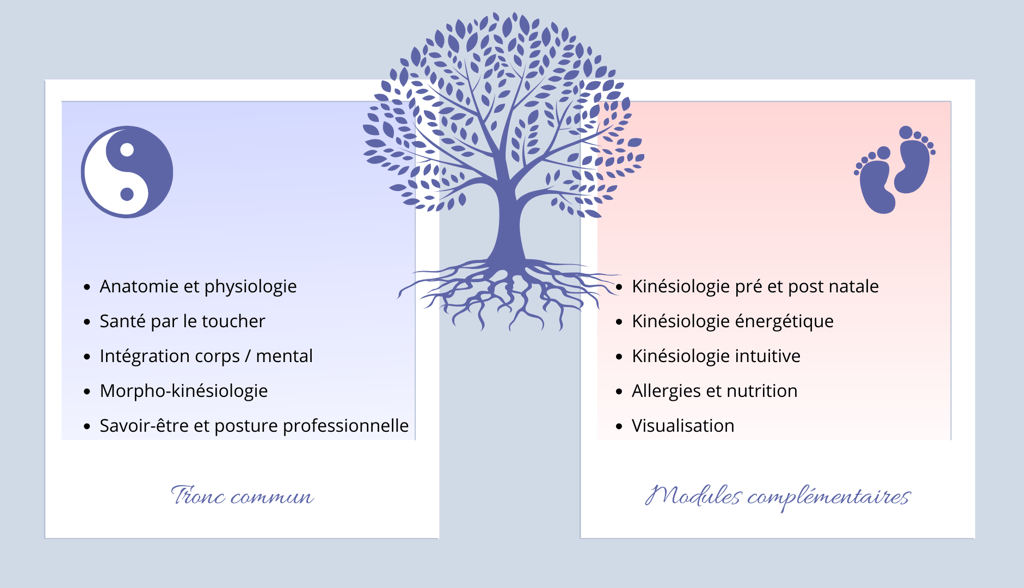 - Anatomie et physiologie
- Santé par le toucher
- Intégration corps / mental
- Morpho-kinésiologie
- Savoir-être et posture professionnelle

Tronc commun

- Kinésiologie pré et post natale
- Kinésiologie énergétique
- Kinésiologie intuitive
- Allergies et nutrition
- Visualisation

Modules complémentaires